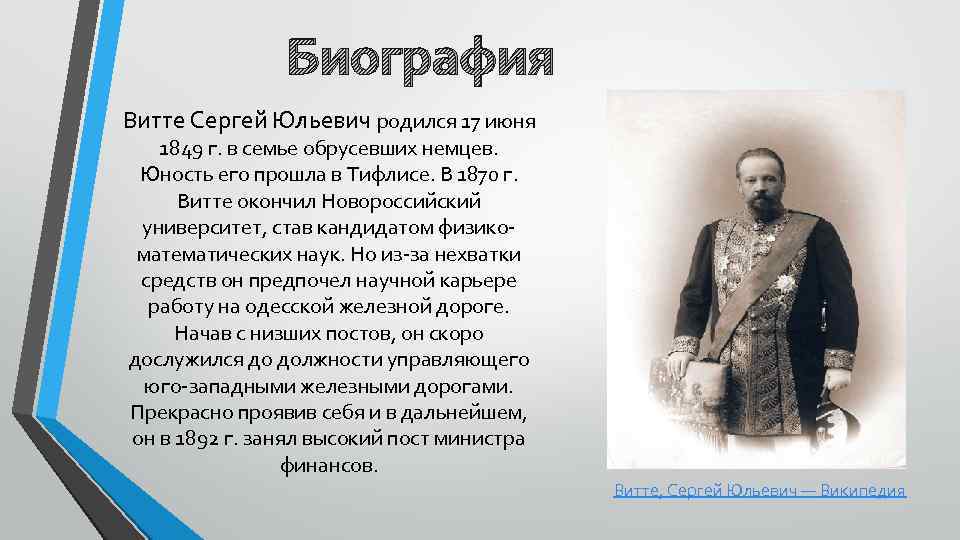 Биография

Витте Сергей Юльевич родился 17 июня 1849 г. в семье обрусевших немцев. Юность его прошла в Тифлисе. В 1870 г. Витте окончил Новороссийский университет, став кандидатом физико-математических наук. Но из-за нехватки средств он предпочел научной карьере работу на одесской железной дороге. Начав с низших постов, он скоро дослужился до должности управляющего юго-западными железными дорогами. Прекрасно проявив себя и в дальнейшем, он в 1892 г. занял высокий пост министра финансов.

Витте, Сергей Юльевич — Википедия